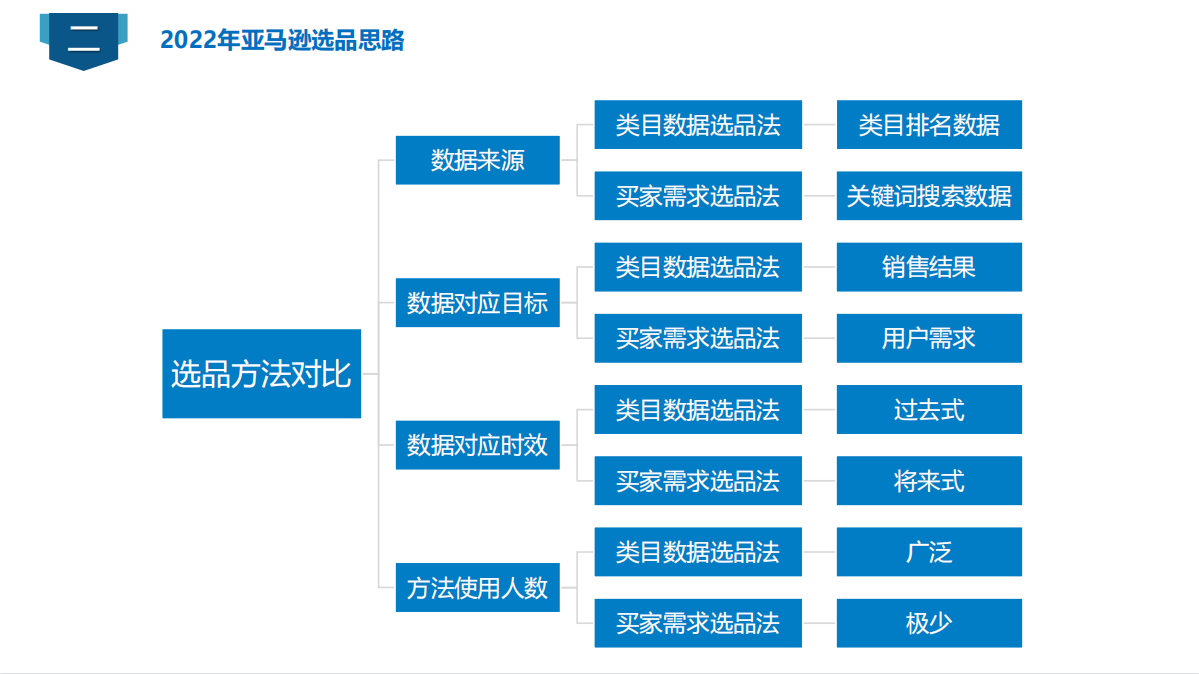 二

2022年亚马逊选品思路

选品方法对比

数据来源
类目数据选品法
类目排名数据
买家需求选品法
关键词搜索数据

数据对应目标
类目数据选品法
销售结果
买家需求选品法
用户需求

数据对应时效
类目数据选品法
过去式
买家需求选品法
将来式

方法使用人数
类目数据选品法
广泛
买家需求选品法
极少